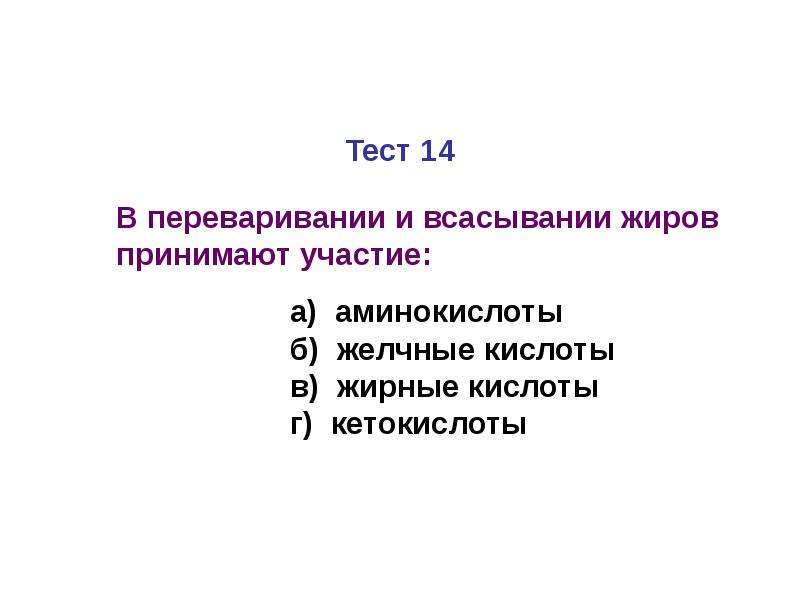 Тест 14

В переваривании и всасывании жиров принимают участие:

а) аминокислоты
б) желчные кислоты
в) жирные кислоты
г) кетокислоты